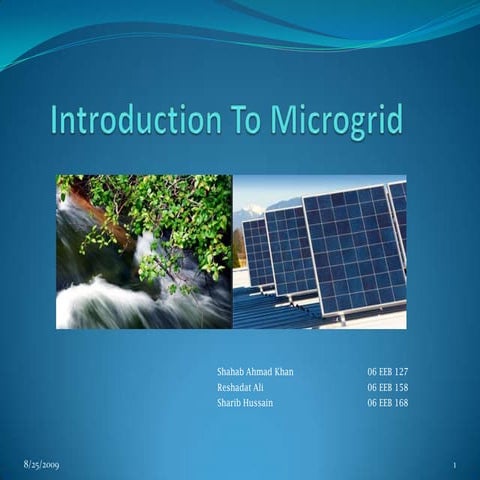 Introduction To Microgrid

Shahab Ahmad Khan 06 EEB 127
Reshadat Ali 06 EEB 158
Sharib Hussain 06 EEB 168

8/25/2009

1